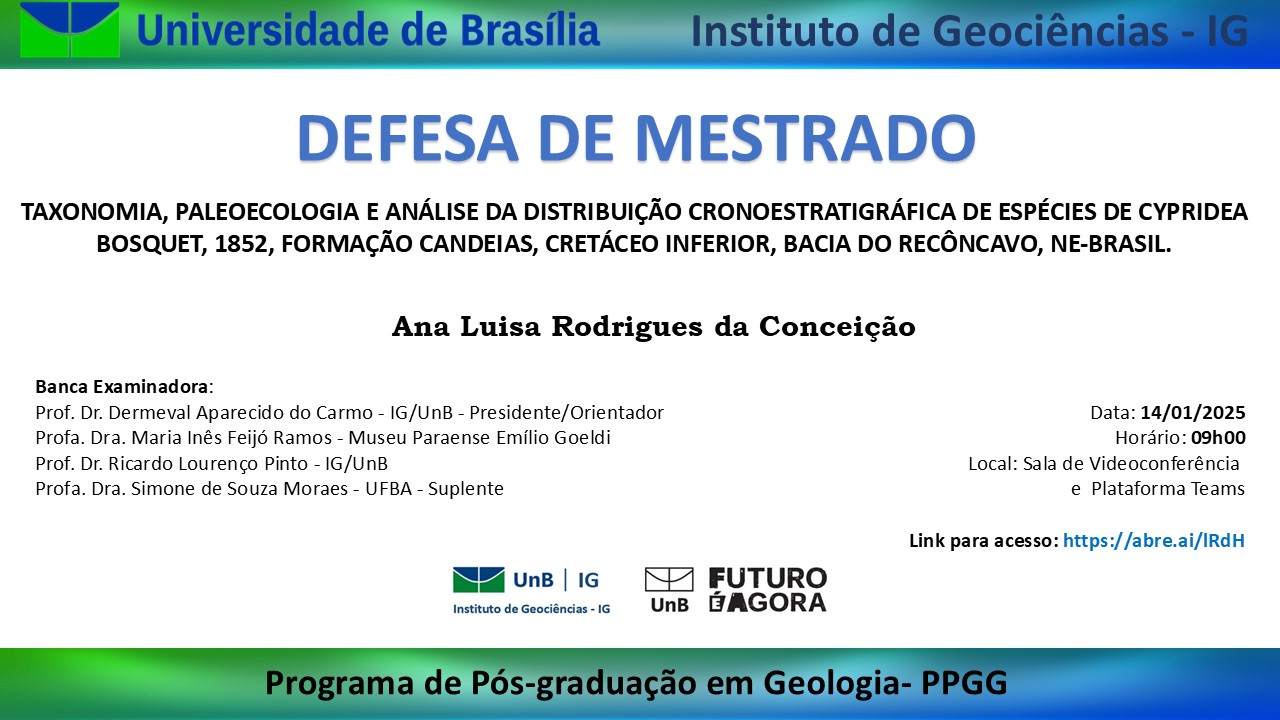 Universidade de Brasília

Instituto de Geociências - IG

DEFESA DE MESTRADO

TAXONOMIA, PALEOECOLOGIA E ANÁLISE DA DISTRIBUIÇÃO CRONOESTRATIGRÁFICA DE ESPÉCIES DE CYPRIDEA BOSQUET, 1852, FORMAÇÃO CANDEIAS, CRETÁCEO INFERIOR, BACIA DO RECÔNCAVO, NE-BRASIL.

Ana Luisa Rodrigues da Conceição

Banca Examinadora:
Prof. Dr. Dermeval Aparecido do Carmo - IG/UnB - Presidente/Orientador
Profa. Dra. Maria Inês Feijó Ramos - Museu Paraense Emílio Goeldi
Prof. Dr. Ricardo Lourenço Pinto - IG/UnB
Profa. Dra. Simone de Souza Moraes - UFBA - Suplente

Data: 14/01/2025
Horário: 09h00
Local: Sala de Videoconferência e Plataforma Teams

Link para acesso: https://abre.ai/lRdH

UnB | IG
Instituto de Geociências - IG

UnB
FUTURO É AGORA

Programa de Pós-graduação em Geologia- PPGG